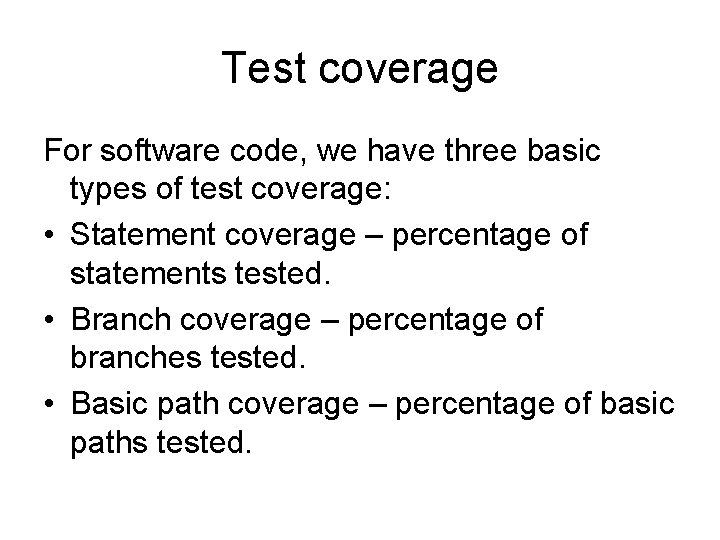 Test coverage

For software code, we have three basic types of test coverage:

• Statement coverage – percentage of statements tested.

• Branch coverage – percentage of branches tested.

• Basic path coverage – percentage of basic paths tested.